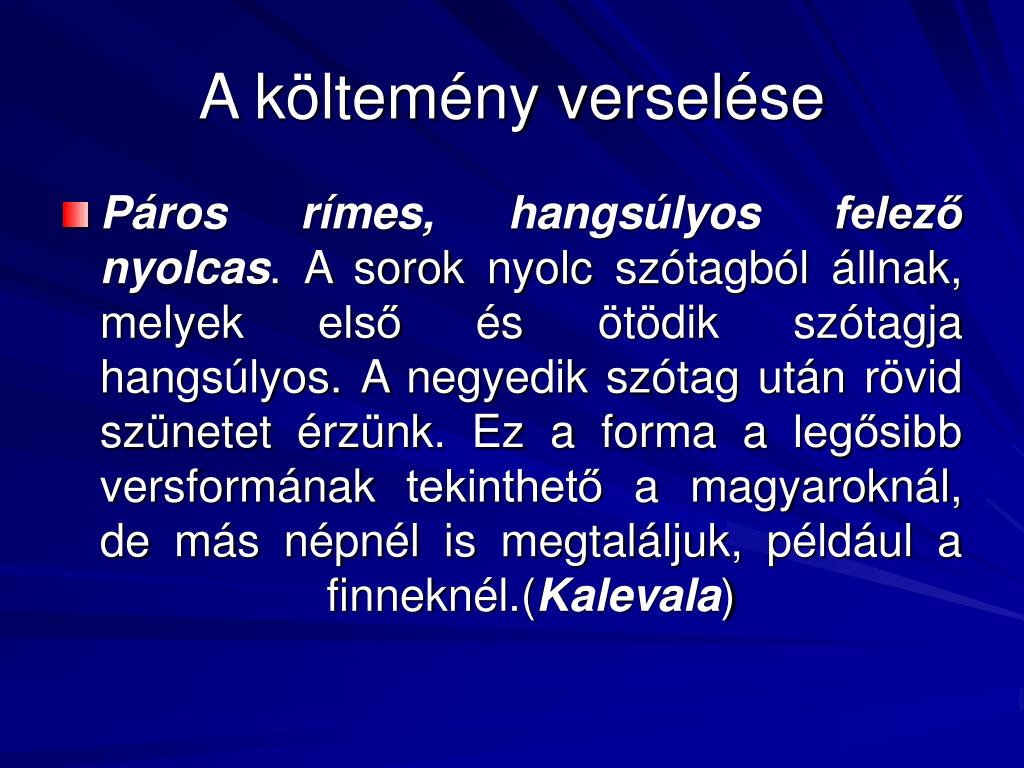 A költemény verselése

Páros rímes, hangsúlyos felező nyolcas. A sorok nyolc szótagból állnak, melyek első és ötödik szótagja hangsúlyos. A negyedik szótag után rövid szünetet érzünk. Ez a forma a legősibb versformának tekinthető a magyaroknál, de más népnél is megtaláljuk, például a finneknél.(Kalevala)